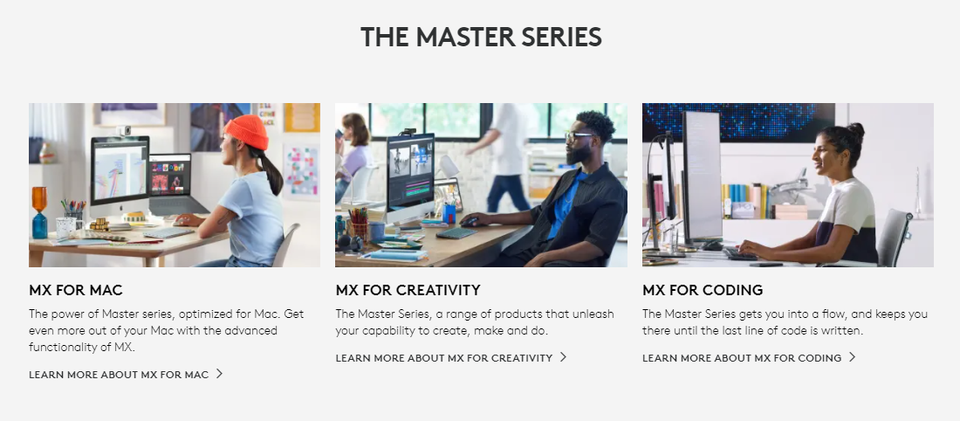 THE MASTER SERIES

MX FOR MAC

The power of Master series, optimized for Mac. Get even more out of your Mac with the advanced functionality of MX.

LEARN MORE ABOUT MX FOR MAC >

MX FOR CREATIVITY

The Master Series, a range of products that unleash your capability to create, make and do.

LEARN MORE ABOUT MX FOR CREATIVITY >

MX FOR CODING

The Master Series gets you into a flow, and keeps you there until the last line of code is written.

LEARN MORE ABOUT MX FOR CODING >